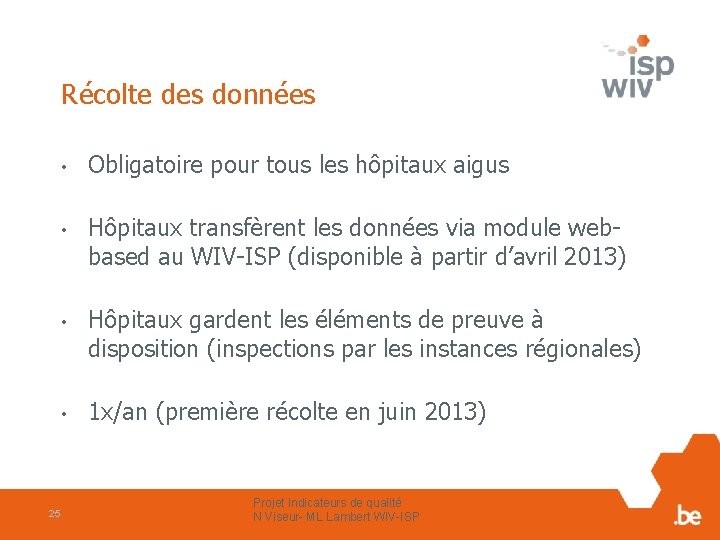 isp
wiv

Récolte des données

• Obligatoire pour tous les hôpitaux aigus

• Hôpitaux transfèrent les données via module web-based au WIV-ISP (disponible à partir d'avril 2013)

• Hôpitaux gardent les éléments de preuve à disposition (inspections par les instances régionales)

• 1x/an (première récolte en juin 2013)

25

Projet Indicateurs de qualité
N Viseur- ML Lambert WIV-ISP

.be